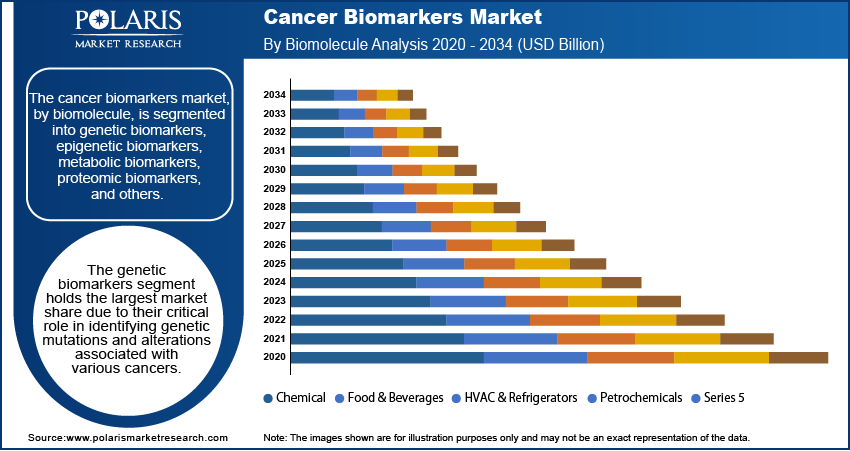 POLARIS
MARKET RESEARCH

Cancer Biomarkers Market
By Biomolecule Analysis 2020 - 2034 (USD Billion)

The cancer biomarkers market, by biomolecule, is segmented into genetic biomarkers, epigenetic biomarkers, metabolic biomarkers, proteomic biomarkers, and others.

The genetic biomarkers segment holds the largest market share due to their critical role in identifying genetic mutations and alterations associated with various cancers.

2034
2033
2032
2031
2030
2029
2028
2027
2026
2025
2024
2023
2022
2021
2020

Chemical  Food & Beverages  HVAC & Refrigerators  Petrochemicals  Series 5

Source:www.polarismarketresearch.com

Note: The images shown are for illustration purposes only and may not be an exact representation of the data.